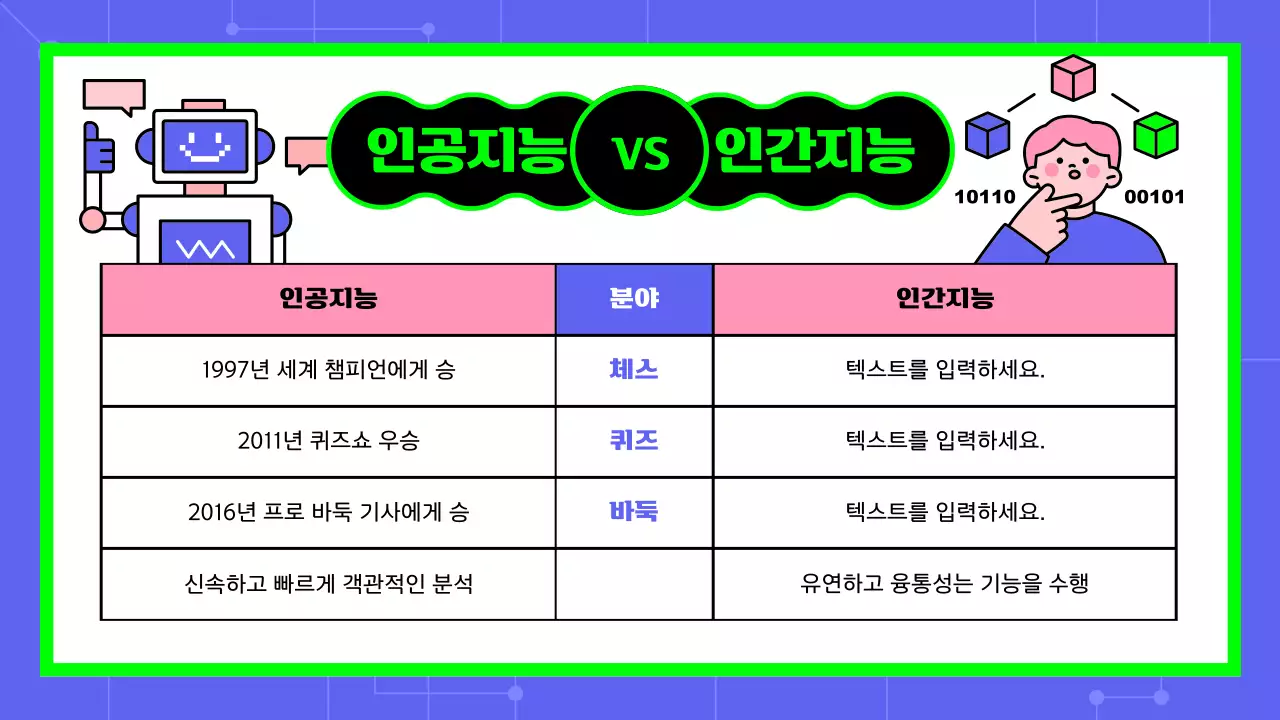 인공지능 VS 인간지능

10110 00101

| 인공지능 | 분야 | 인간지능 |
|---|---|---|
| 1997년 세계 챔피언에게 승 | 체스 | 텍스트를 입력하세요. |
| 2011년 퀴즈쇼 우승 | 퀴즈 | 텍스트를 입력하세요. |
| 2016년 프로 바둑 기사에게 승 | 바둑 | 텍스트를 입력하세요. |
| 신속하고 빠르게 객관적인 분석 | | 유연하고 융통성는 기능을 수행 |